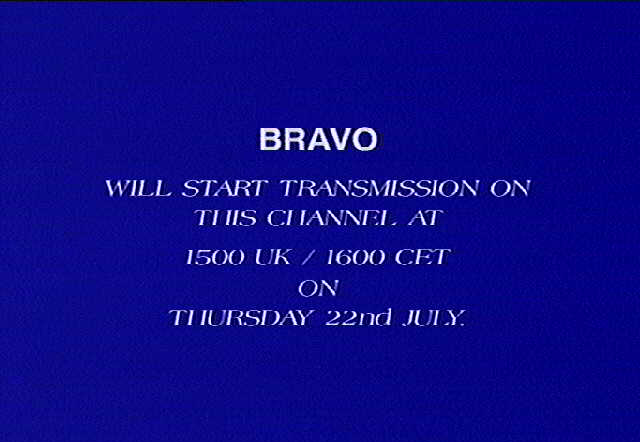 BRAVO

WILL START TRANSMISSION ON THIS CHANNEL AT

1500 UK / 1600 CET

ON

THURSDAY 22nd JULY.